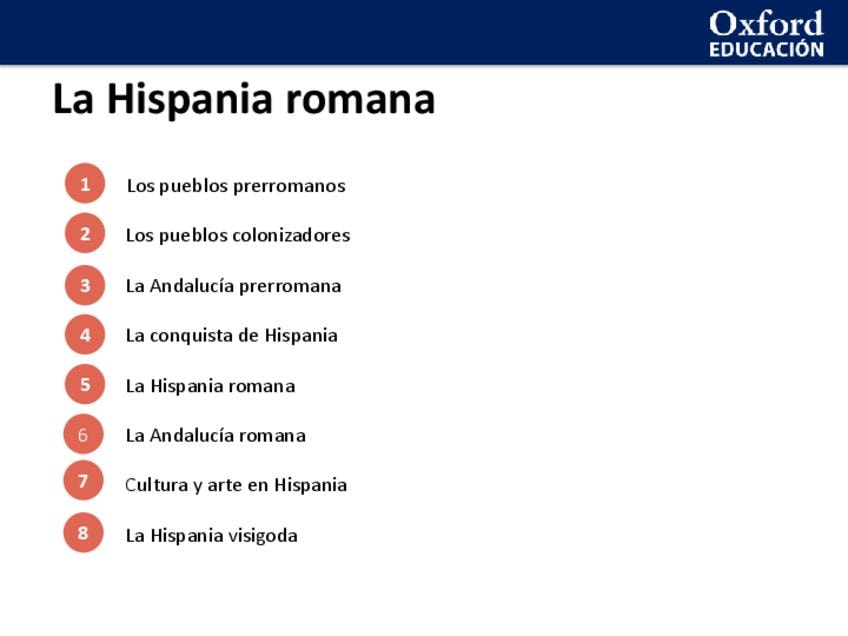 Oxford
EDUCACIÓN

La Hispania romana

1 Los pueblos prerromanos
2 Los pueblos colonizadores
3 La Andalucía prerromana
4 La conquista de Hispania
5 La Hispania romana
6 La Andalucía romana
7 Cultura y arte en Hispania
8 La Hispania visigoda